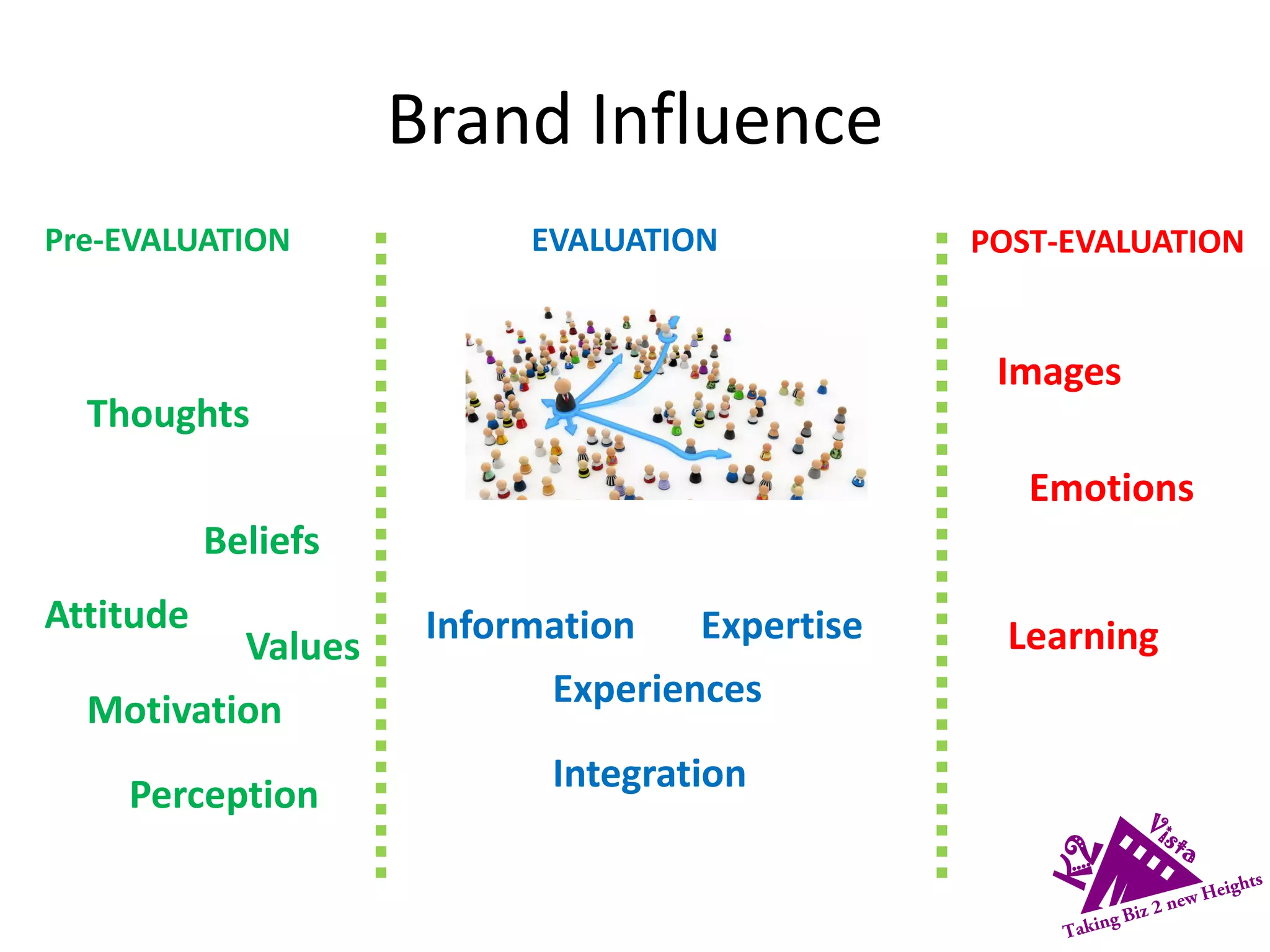 Brand Influence

Pre-EVALUATION

Thoughts

Beliefs

Attitude

Values

Motivation

Perception

EVALUATION

Information

Expertise

Experiences

Integration

POST-EVALUATION

Images

Emotions

Learning

K2 Vista

Taking Biz 2 new Heights